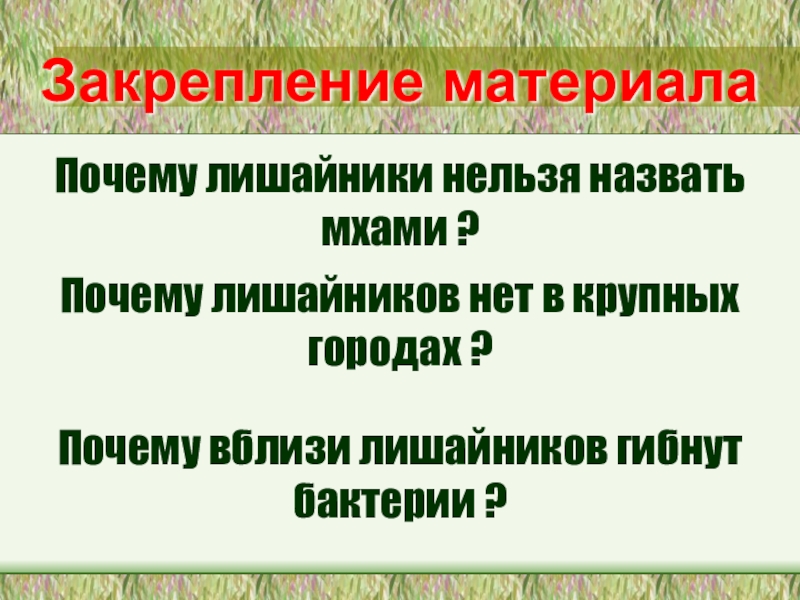 Закрепление материала

Почему лишайники нельзя назвать мхами ?

Почему лишайников нет в крупных городах ?

Почему вблизи лишайников гибнут бактерии ?